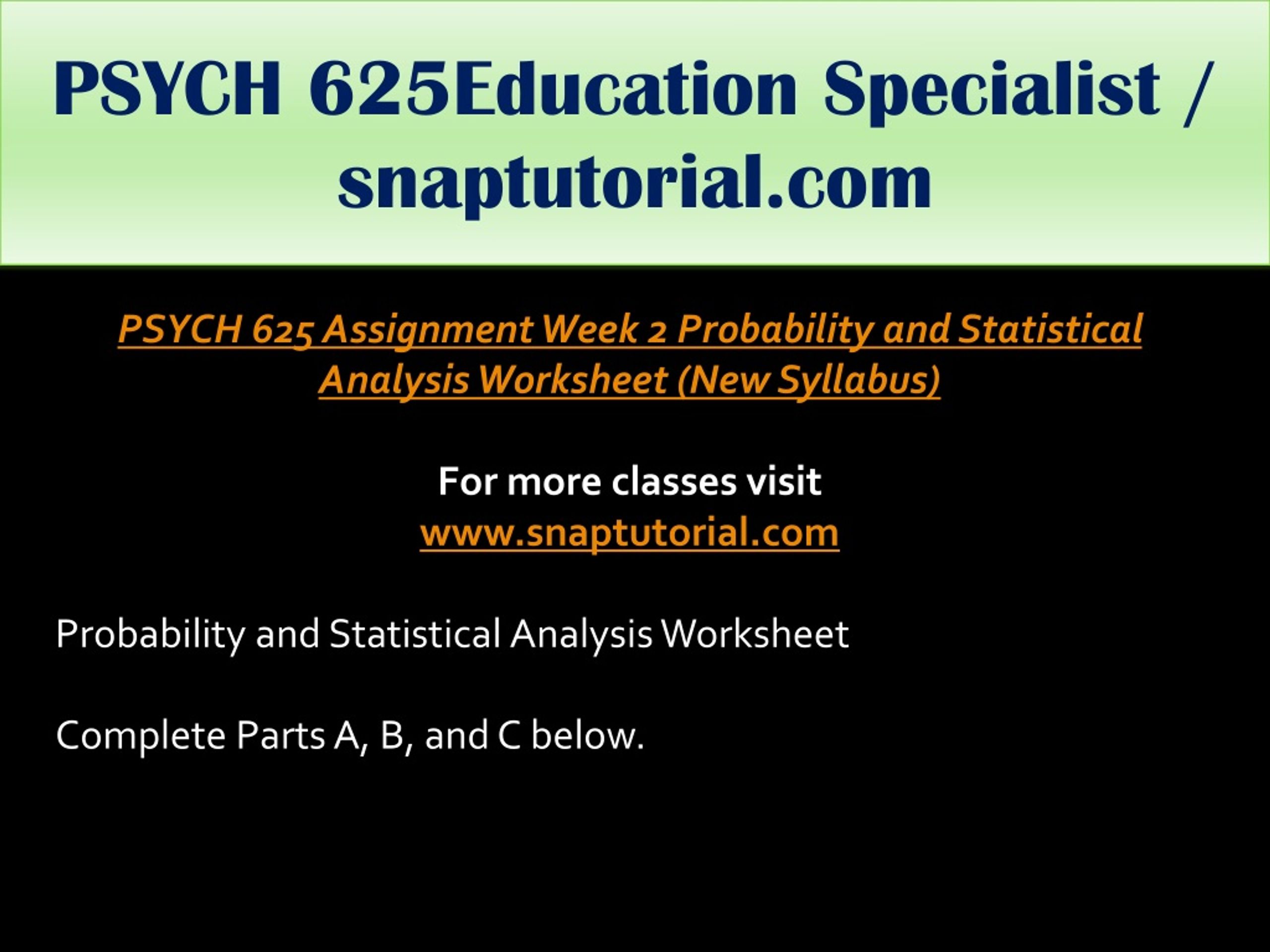 PSYCH 625Education Specialist / snaptutorial.com

PSYCH 625 Assignment Week 2 Probability and Statistical Analysis Worksheet (New Syllabus)

For more classes visit
www.snaptutorial.com

Probability and Statistical Analysis Worksheet

Complete Parts A, B, and C below.